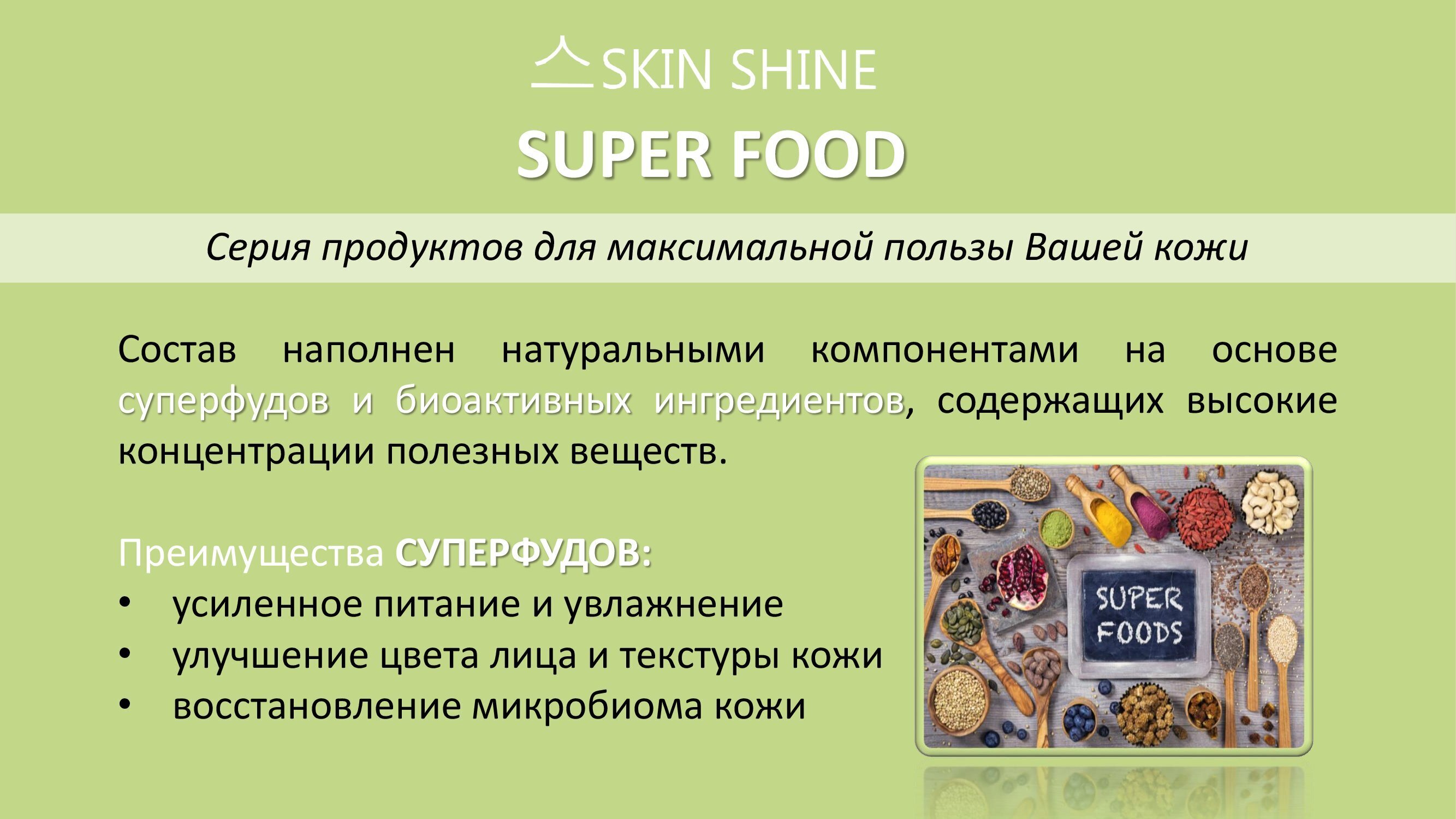 SKIN SHINE

SUPER FOOD

Серия продуктов для максимальной пользы Вашей кожи

Состав наполнен натуральными компонентами на основе суперфудов и биоактивных ингредиентов, содержащих высокие концентрации полезных веществ.

Преимущества СУПЕРФУДОВ:
• усиленное питание и увлажнение
• улучшение цвета лица и текстуры кожи
• восстановление микробиома кожи

SUPER FOODS